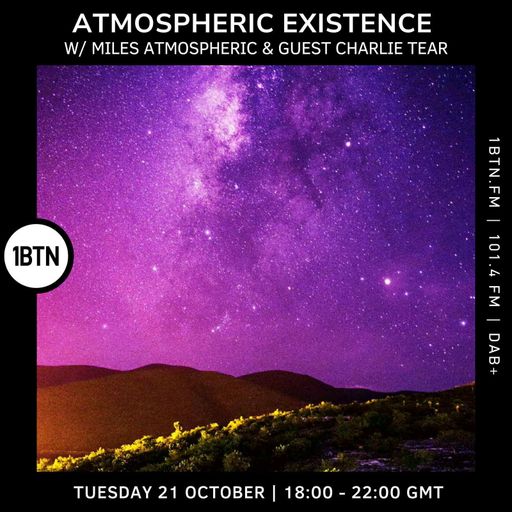 ATMOSPHERIC EXISTENCE
W/ MILES ATMOSPHERIC & GUEST CHARLIE TEAR

1BTN

1BTN.FM | 101.4 FM | DAB+

TUESDAY 21 OCTOBER | 18:00 - 22:00 GMT